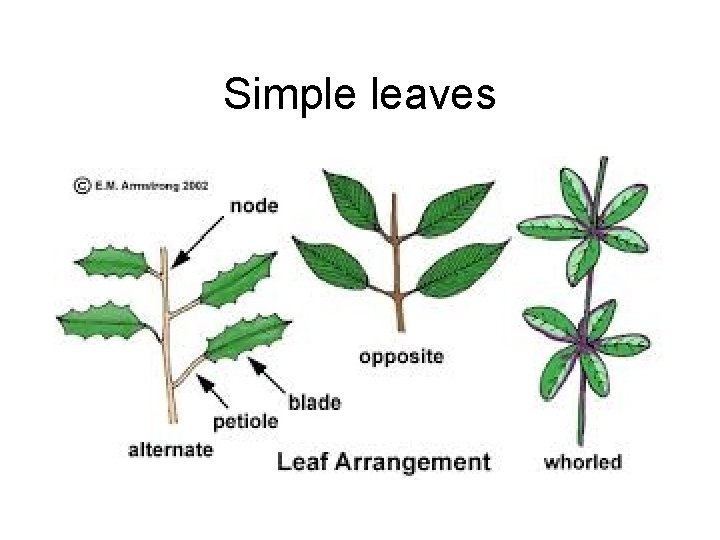 Simple leaves

© E.M. Armstrong 2002

node

opposite

blade

petiole

alternate

Leaf Arrangement

whorled